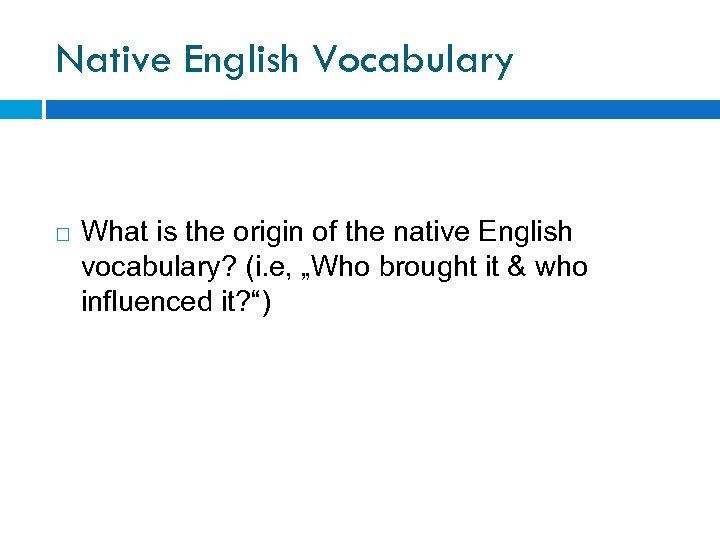 Native English Vocabulary

What is the origin of the native English vocabulary? (i.e, „Who brought it & who influenced it?“)